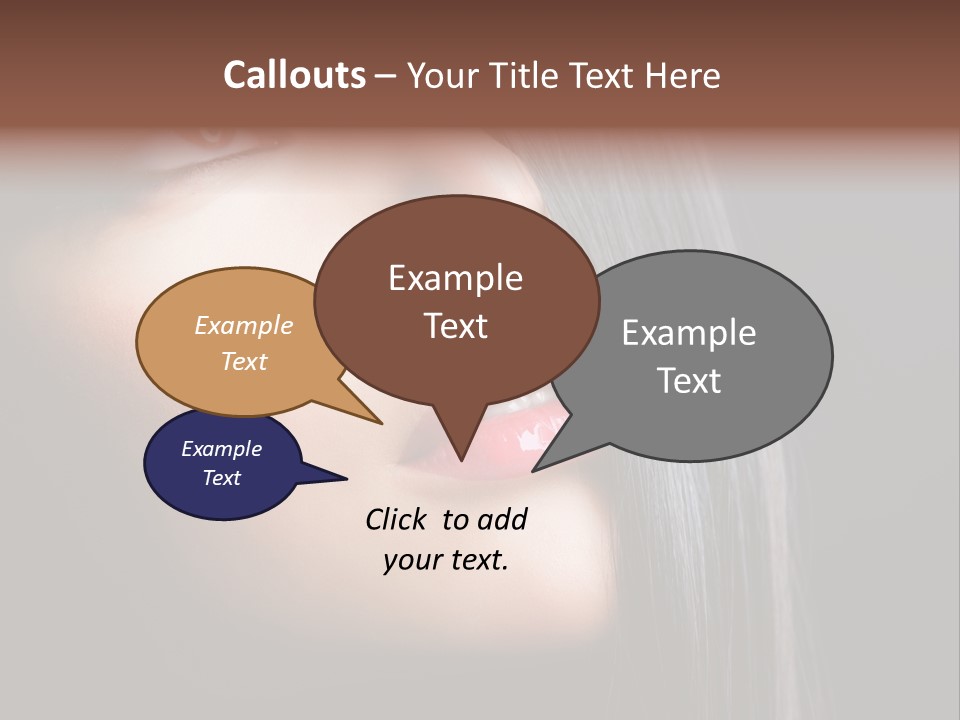 Callouts – Your Title Text Here

Example Text

Example Text

Example Text

Example Text

Click to add your text.